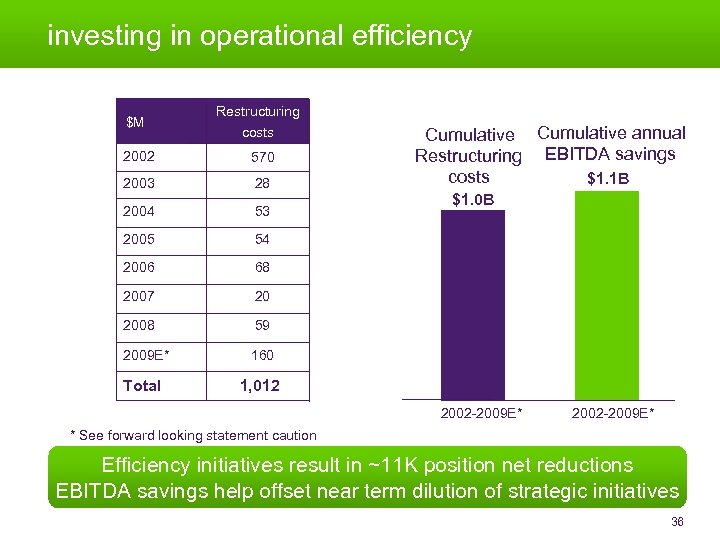 investing in operational efficiency

| $M | Restructuring costs |
|---|---|
| 2002 | 570 |
| 2003 | 28 |
| 2004 | 53 |
| 2005 | 54 |
| 2006 | 68 |
| 2007 | 20 |
| 2008 | 59 |
| 2009E* | 160 |
| Total | 1,012 |

Cumulative Restructuring costs
$1.0B

Cumulative annual EBITDA savings
$1.1B

2002-2009E*

2002-2009E*

* See forward looking statement caution

Efficiency initiatives result in ~11K position net reductions
EBITDA savings help offset near term dilution of strategic initiatives

36